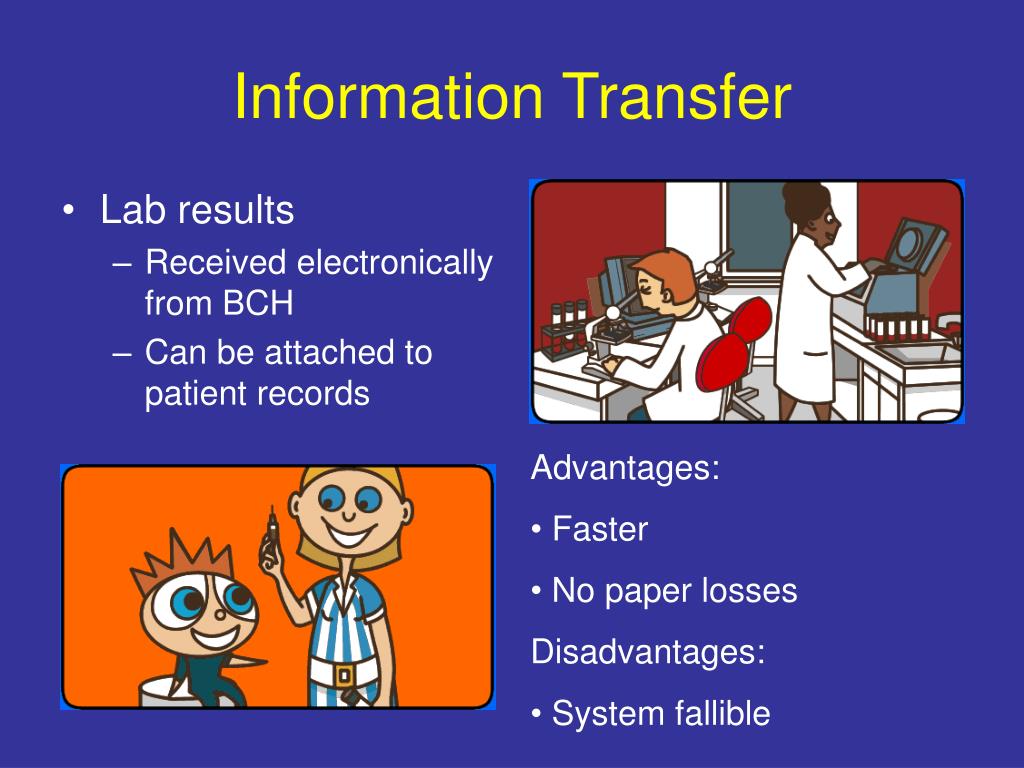 Information Transfer

• Lab results
  – Received electronically from BCH
  – Can be attached to patient records

Advantages:

• Faster

• No paper losses

Disadvantages:

• System fallible